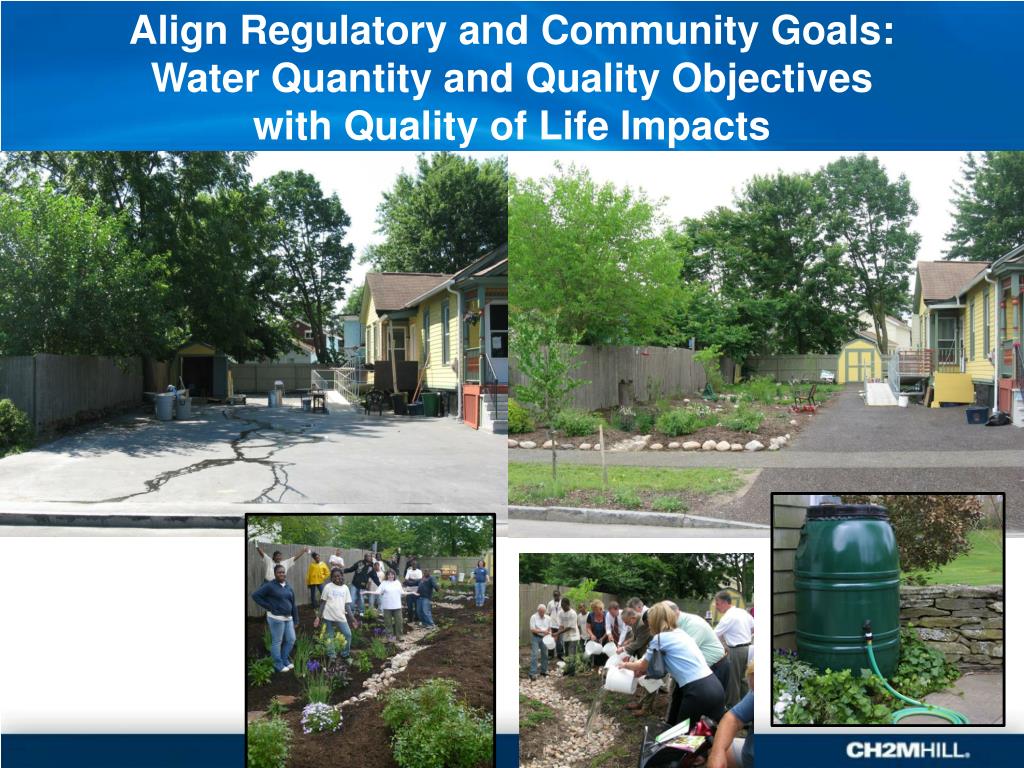 Align Regulatory and Community Goals:
Water Quantity and Quality Objectives
with Quality of Life Impacts

CH2MHILL.